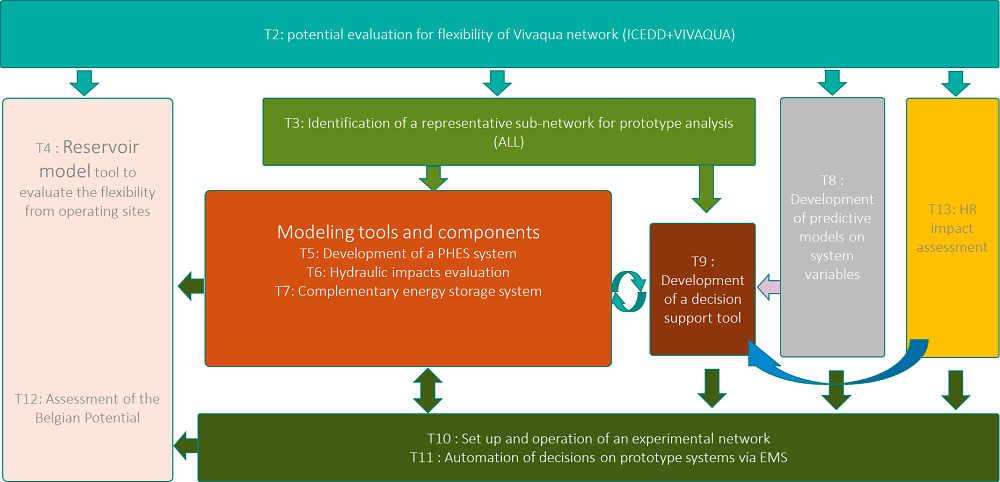 T2: potential evaluation for flexibility of Vivaqua network (ICEDD+VIVAQUA)

T4 : Reservoir model tool to evaluate the flexibility from operating sites

T12: Assessment of the Belgian Potential

T3: Identification of a representative sub-network for prototype analysis (ALL)

Modeling tools and components
T5: Development of a PHES system
T6: Hydraulic impacts evaluation
T7: Complementary energy storage system

T9 : Development of a decision support tool

T8 : Development of predictive models on system variables

T13: HR impact assessment

T10 : Set up and operation of an experimental network
T11 : Automation of decisions on prototype systems via EMS